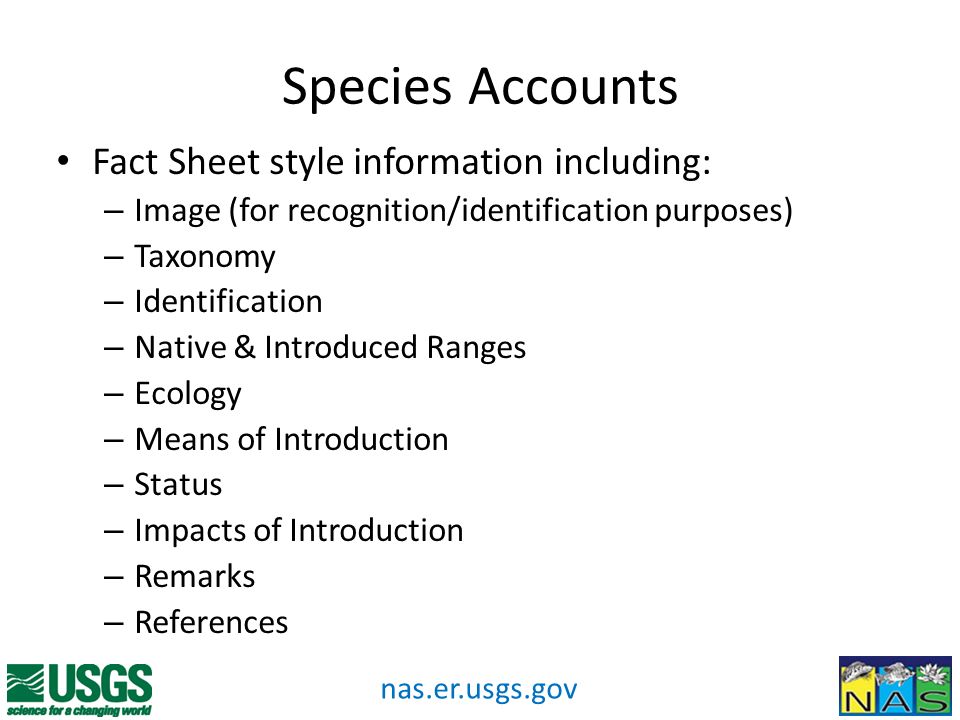 Species Accounts

• Fact Sheet style information including:
  – Image (for recognition/identification purposes)
  – Taxonomy
  – Identification
  – Native & Introduced Ranges
  – Ecology
  – Means of Introduction
  – Status
  – Impacts of Introduction
  – Remarks
  – References

USGS
science for a changing world

nas.er.usgs.gov

NAS